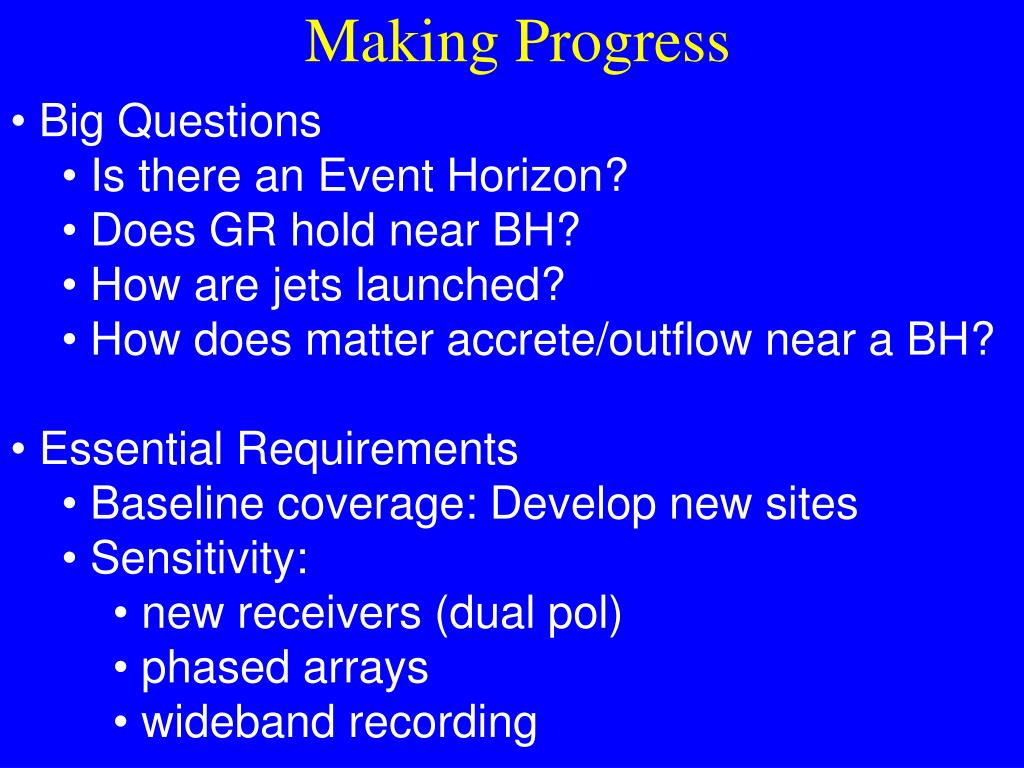 Making Progress

• Big Questions
• Is there an Event Horizon?
• Does GR hold near BH?
• How are jets launched?
• How does matter accrete/outflow near a BH?

• Essential Requirements
• Baseline coverage: Develop new sites
• Sensitivity:
• new receivers (dual pol)
• phased arrays
• wideband recording